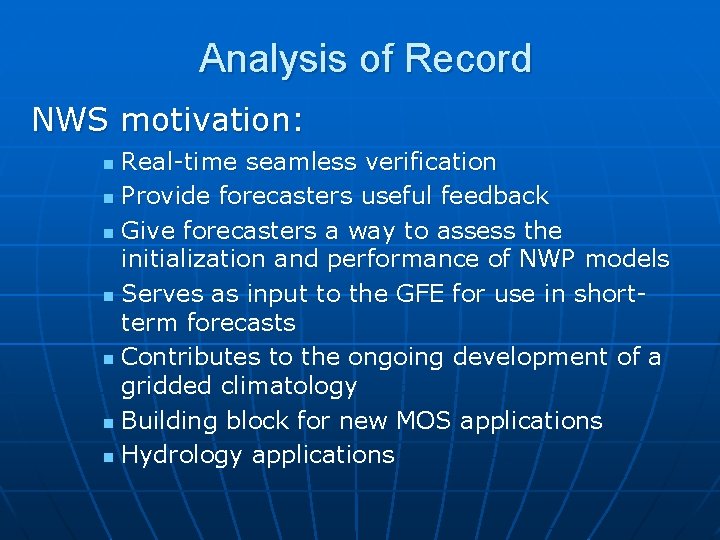 Analysis of Record

NWS motivation:

- Real-time seamless verification
- Provide forecasters useful feedback
- Give forecasters a way to assess the initialization and performance of NWP models
- Serves as input to the GFE for use in short-term forecasts
- Contributes to the ongoing development of a gridded climatology
- Building block for new MOS applications
- Hydrology applications